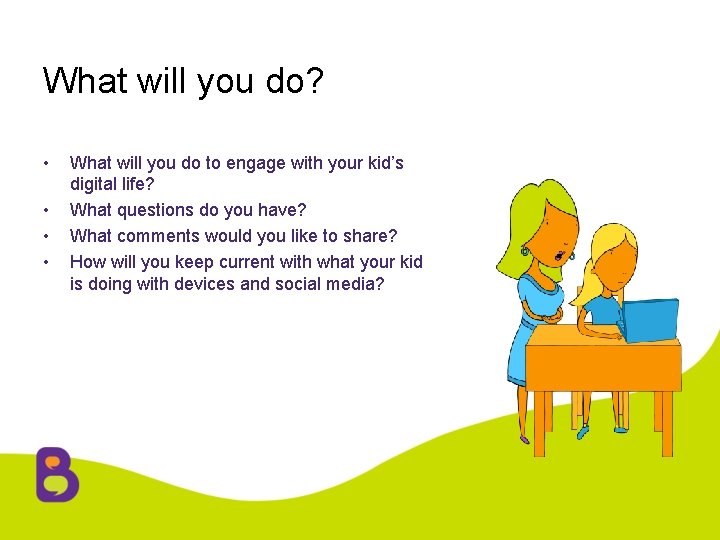 What will you do?

• What will you do to engage with your kid's digital life?
• What questions do you have?
• What comments would you like to share?
• How will you keep current with what your kid is doing with devices and social media?